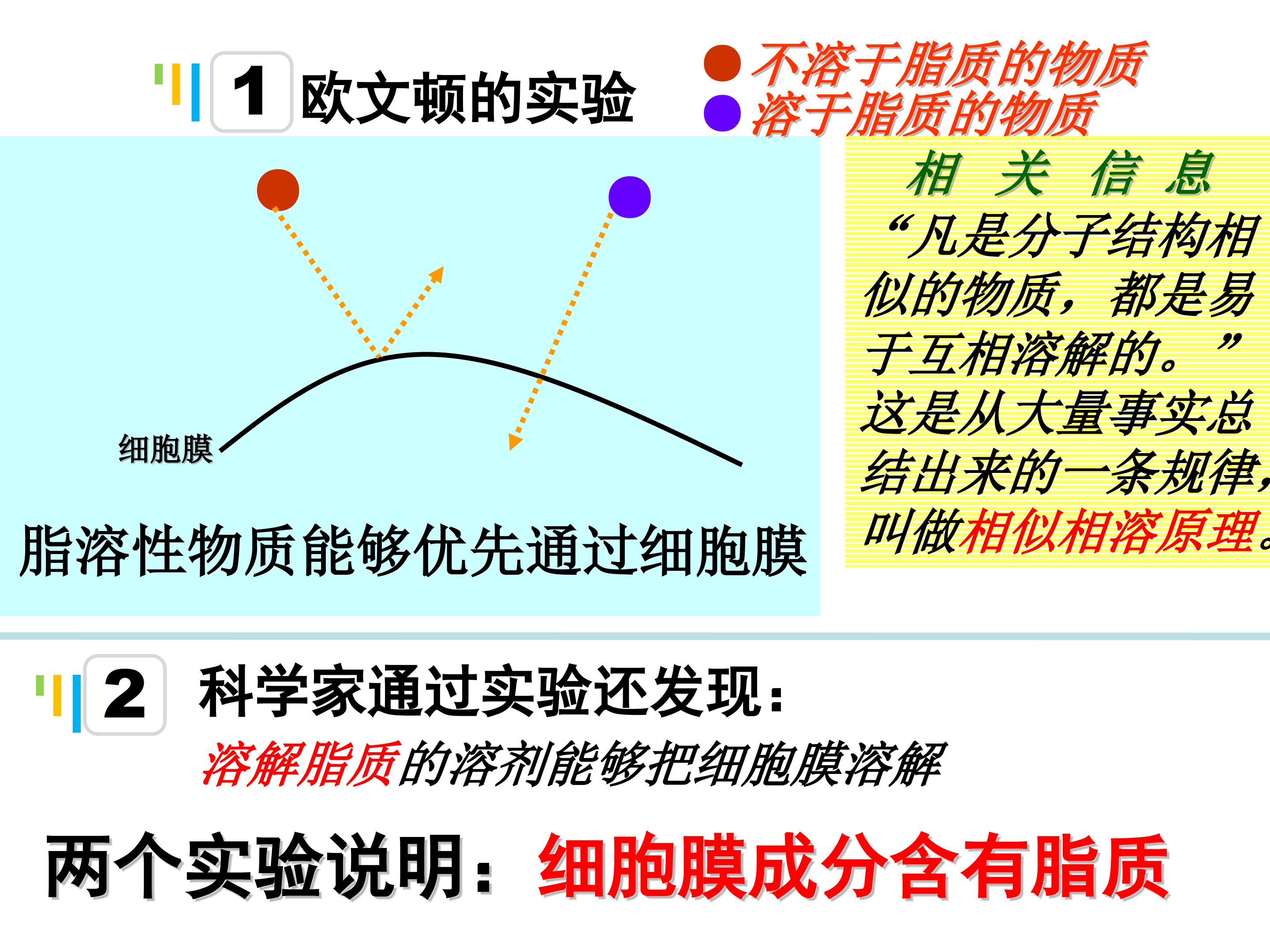 1 欧文顿的实验

不溶于脂质的物质
溶于脂质的物质

细胞膜

脂溶性物质能够优先通过细胞膜

相 关 信 息
“凡是分子结构相似的物质，都是易于互相溶解的。”这是从大量事实总结出来的一条规律，叫做相似相溶原理。

2 科学家通过实验还发现：
溶解脂质的溶剂能够把细胞膜溶解

两个实验说明：细胞膜成分含有脂质